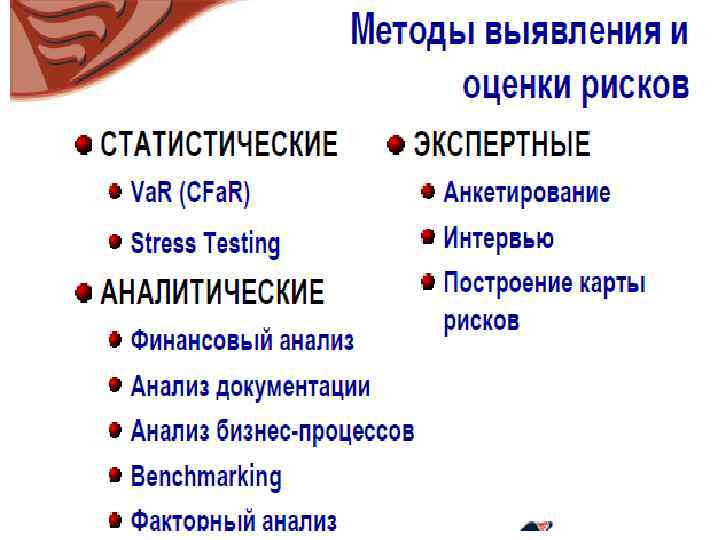 Методы выявления и оценки рисков

СТАТИСТИЧЕСКИЕ

VaR (CFaR)

Stress Testing

АНАЛИТИЧЕСКИЕ

Финансовый анализ

Анализ документации

Анализ бизнес-процессов

Benchmarking

Факторный анализ

ЭКСПЕРТНЫЕ

Анкетирование

Интервью

Построение карты рисков